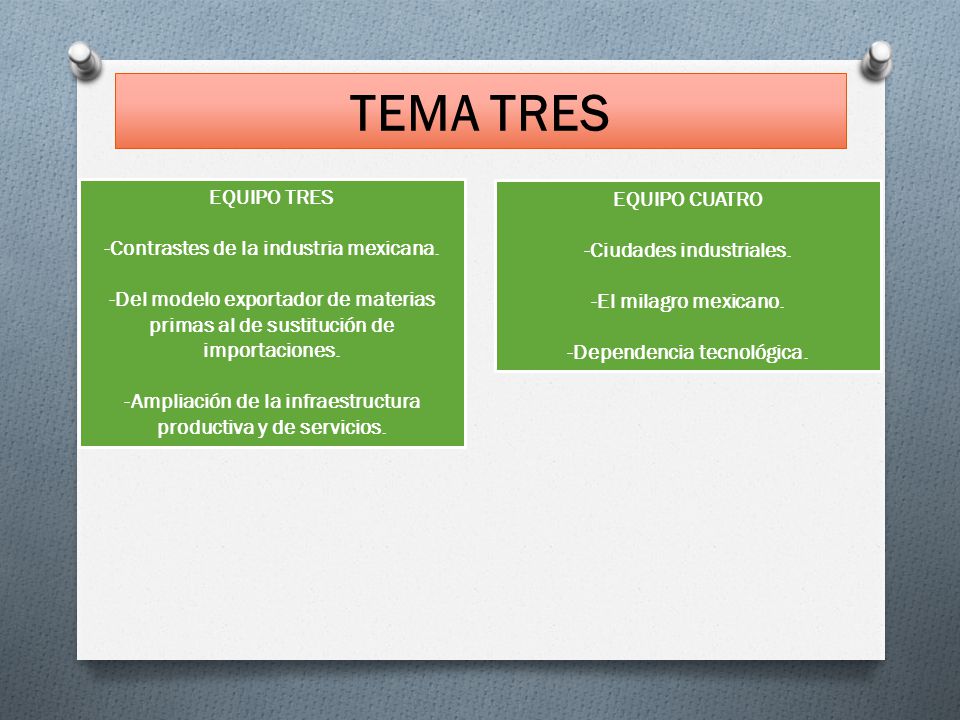 TEMA TRES

EQUIPO TRES

-Contrastes de la industria mexicana.

-Del modelo exportador de materias primas al de sustitución de importaciones.

-Ampliación de la infraestructura productiva y de servicios.

EQUIPO CUATRO

-Ciudades industriales.

-El milagro mexicano.

-Dependencia tecnológica.